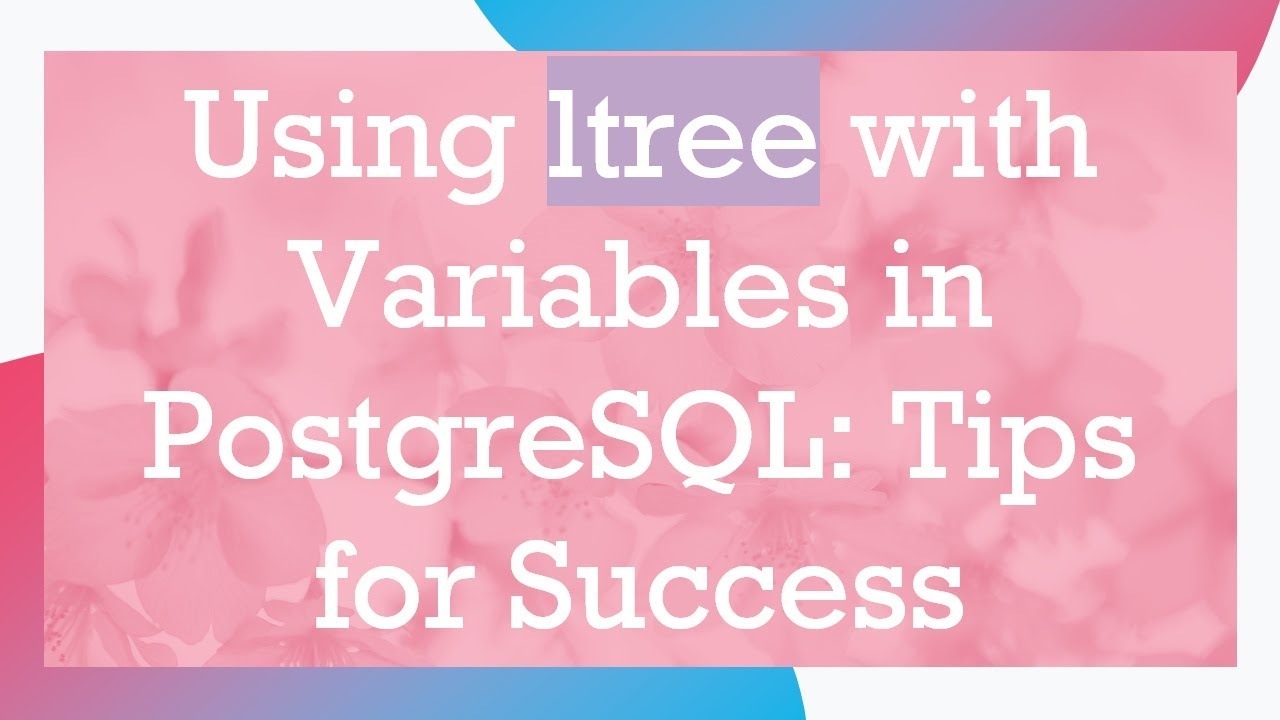 Using ltree with Variables in PostgreSQL: Tips for Success